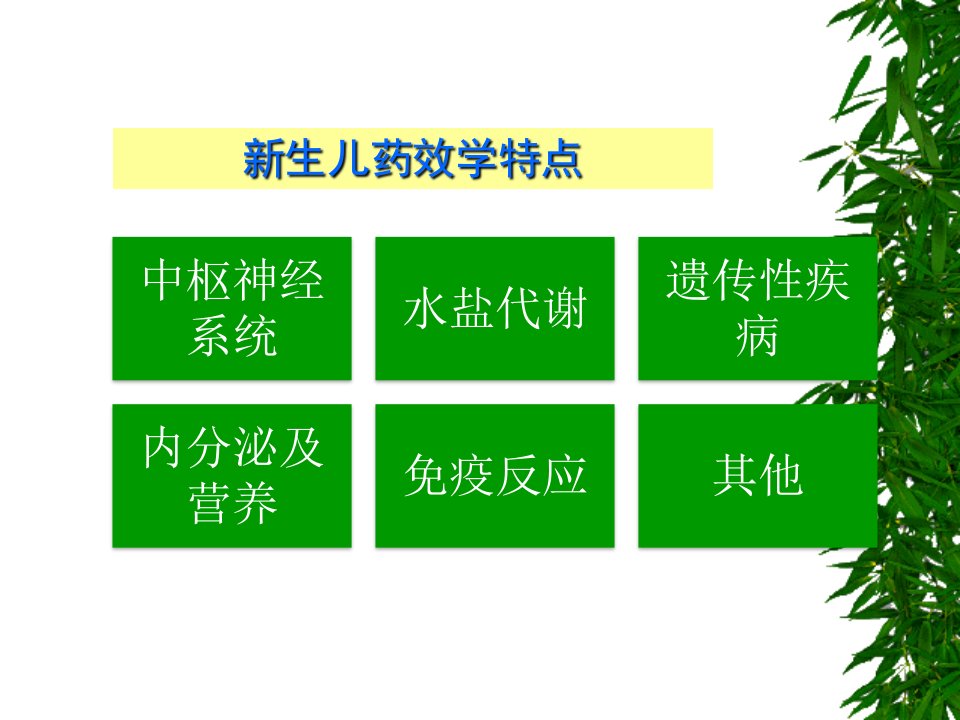 新生儿药效学特点

中枢神经系统

水盐代谢

遗传性疾病

内分泌及营养

免疫反应

其他